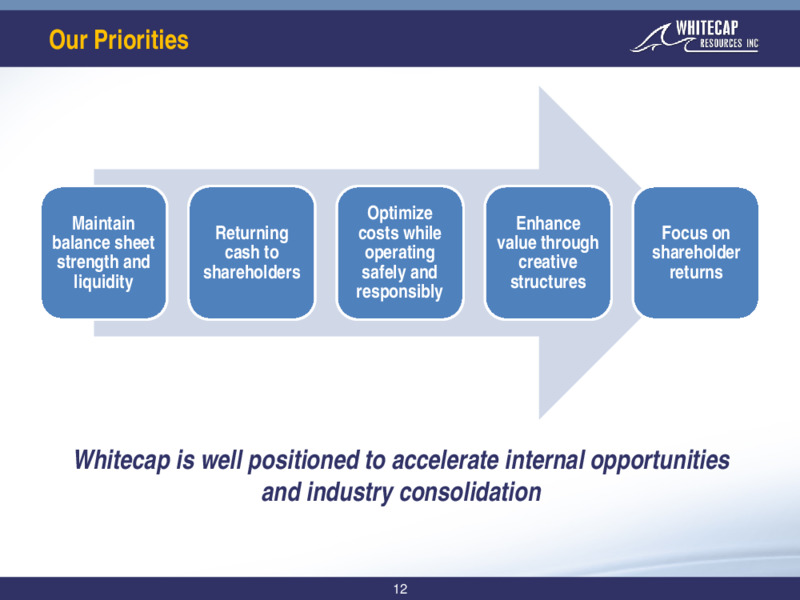 Our Priorities

WHITECAP RESOURCES INC

Maintain balance sheet strength and liquidity

Returning cash to shareholders

Optimize costs while operating safely and responsibly

Enhance value through creative structures

Focus on shareholder returns

Whitecap is well positioned to accelerate internal opportunities and industry consolidation

12